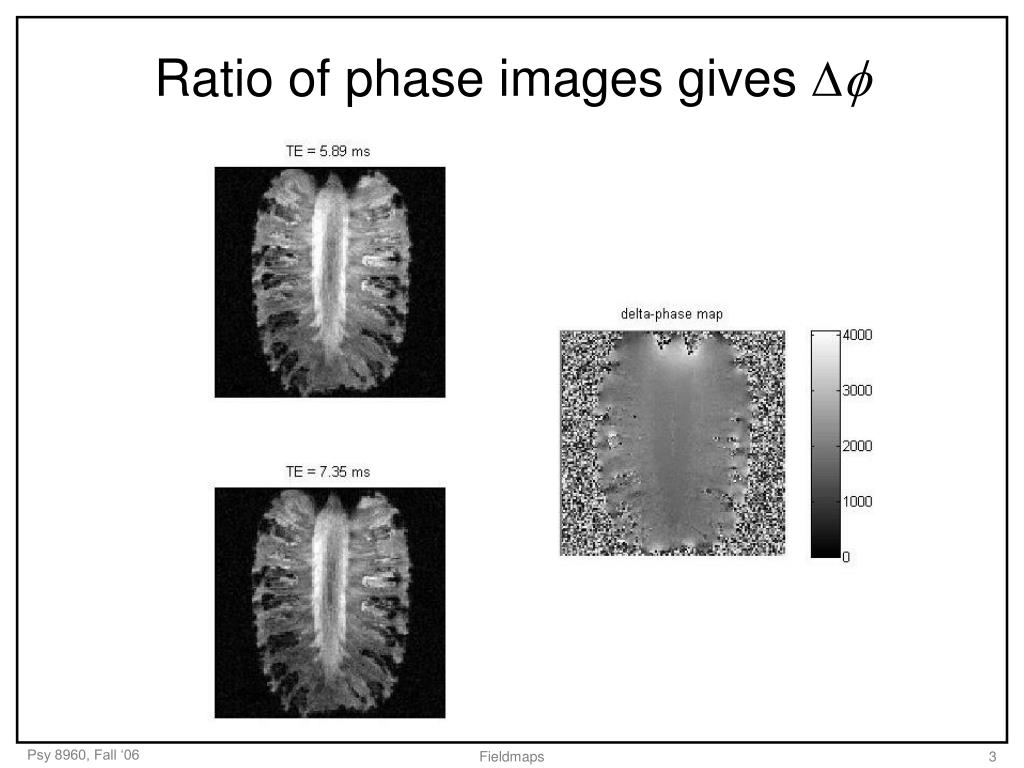 Ratio of phase images gives $\Delta\phi$

TE = 5.89 ms

TE = 7.35 ms

delta-phase map

4000
3000
2000
1000
0

Psy 8960, Fall '06

Fieldmaps

3